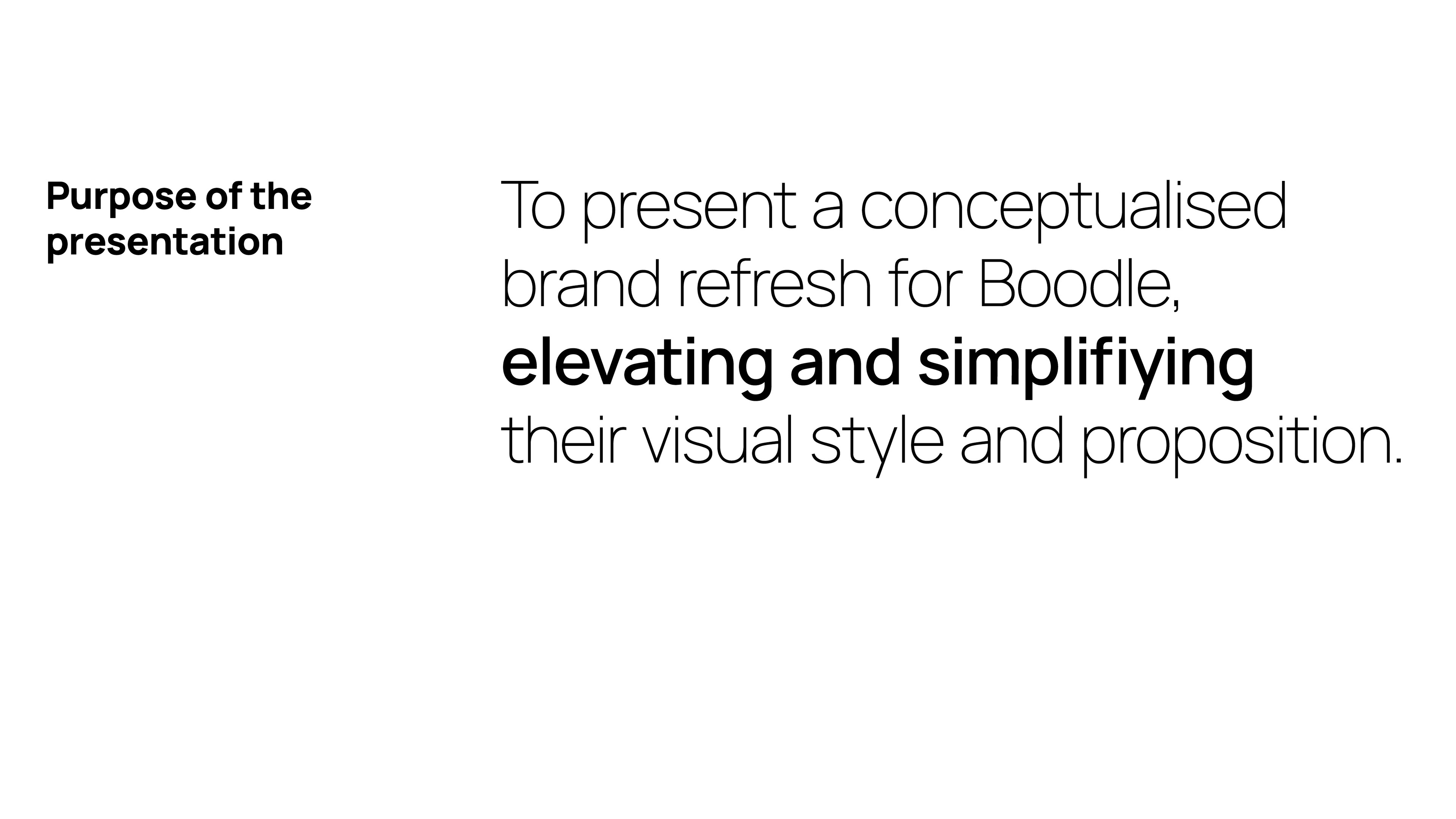 Purpose of the presentation

To present a conceptualised brand refresh for Boodle, elevating and simplifiying their visual style and proposition.